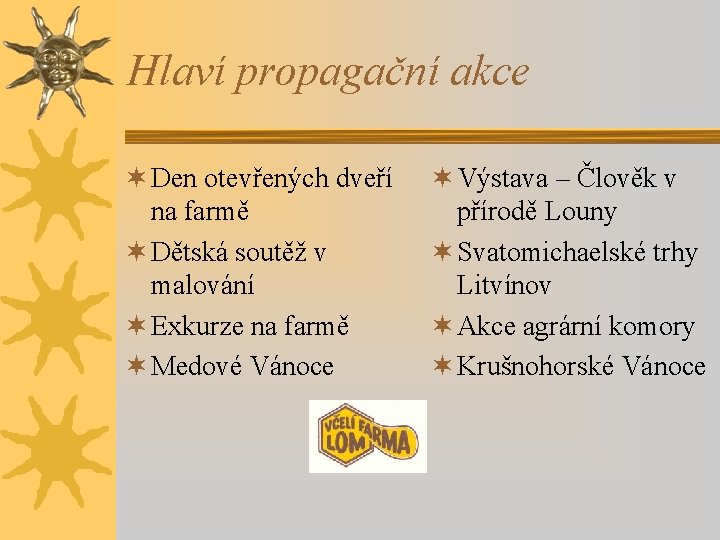 Hlaví propagační akce

Den otevřených dveří na farmě

Dětská soutěž v malování

Exkurze na farmě

Medové Vánoce

Výstava – Člověk v přírodě Louny

Svatomichaelské trhy Litvínov

Akce agrární komory

Krušnohorské Vánoce

VČELÍ FARMA LOM